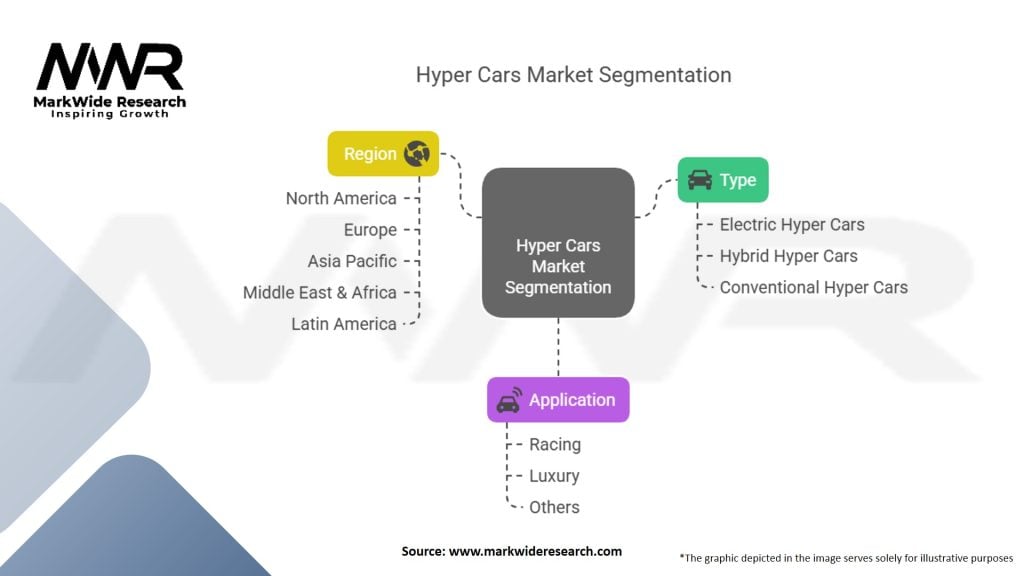 MWR
MarkWide Research
Inspiring Growth

Hyper Cars Market Segmentation

Region
North America
Europe
Asia Pacific
Middle East & Africa
Latin America

Hyper Cars Market Segmentation

Type
Electric Hyper Cars
Hybrid Hyper Cars
Conventional Hyper Cars

Application
Racing
Luxury
Others

Source: www.markwideresearch.com

*The graphic depicted in the image serves solely for illustrative purposes